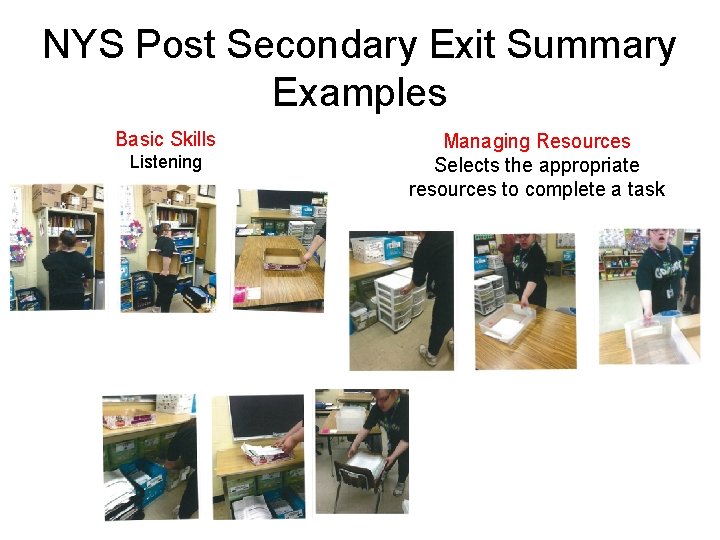 NYS Post Secondary Exit Summary Examples

Basic Skills
Listening

Managing Resources
Selects the appropriate resources to complete a task